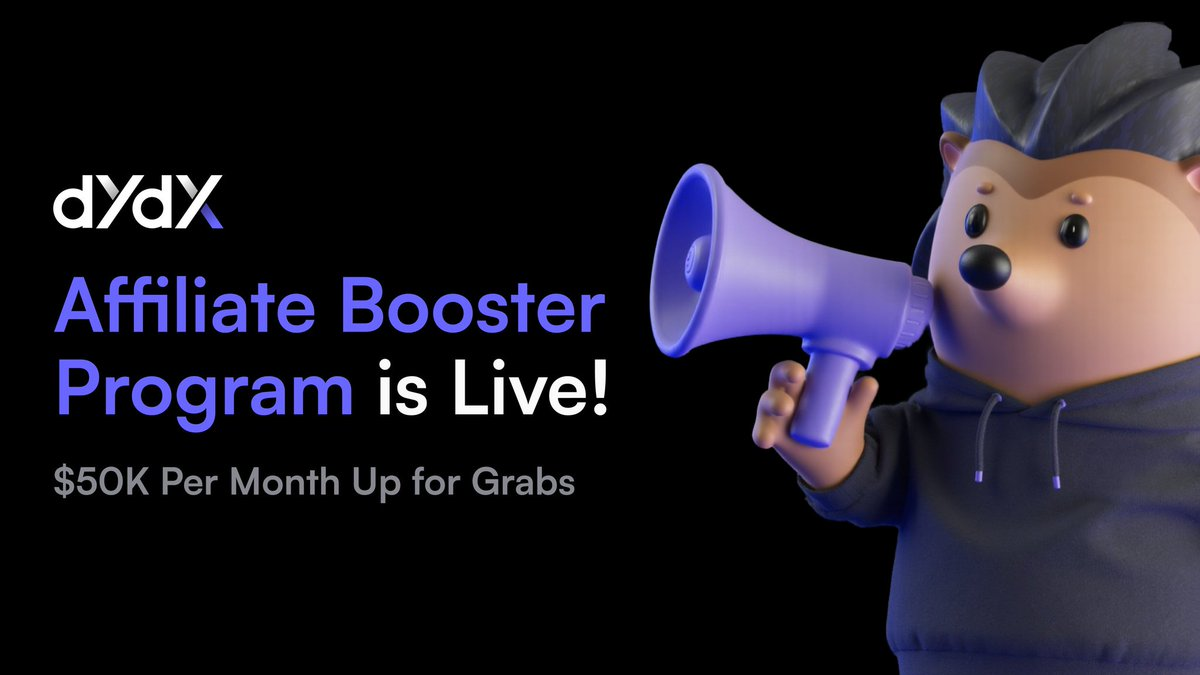 dYdX

Affiliate Booster Program is Live!

$50K Per Month Up for Grabs